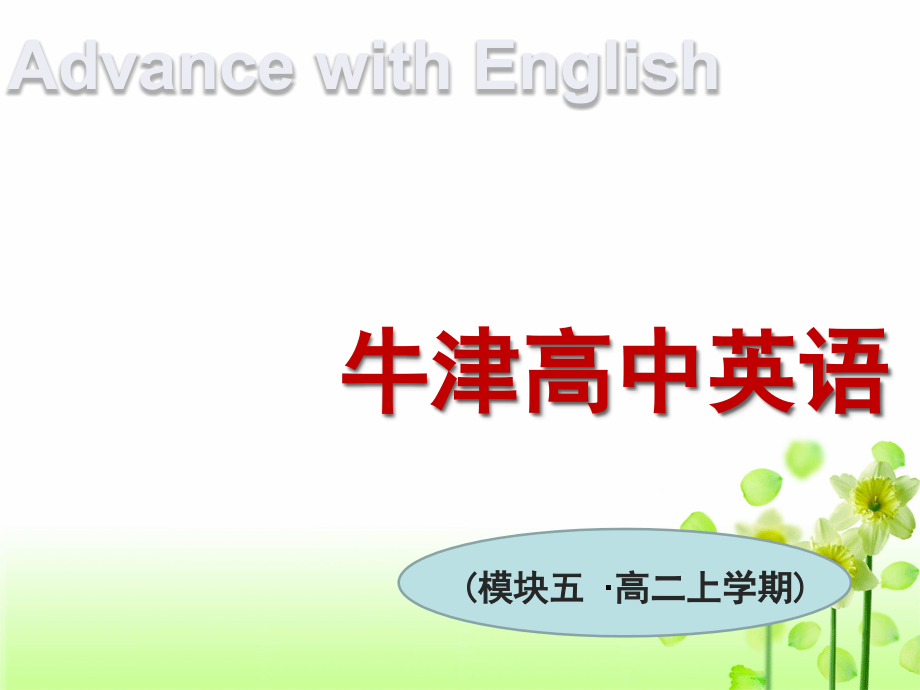 Advance with English

牛津高中英语

（模块五 ·高二上学期）